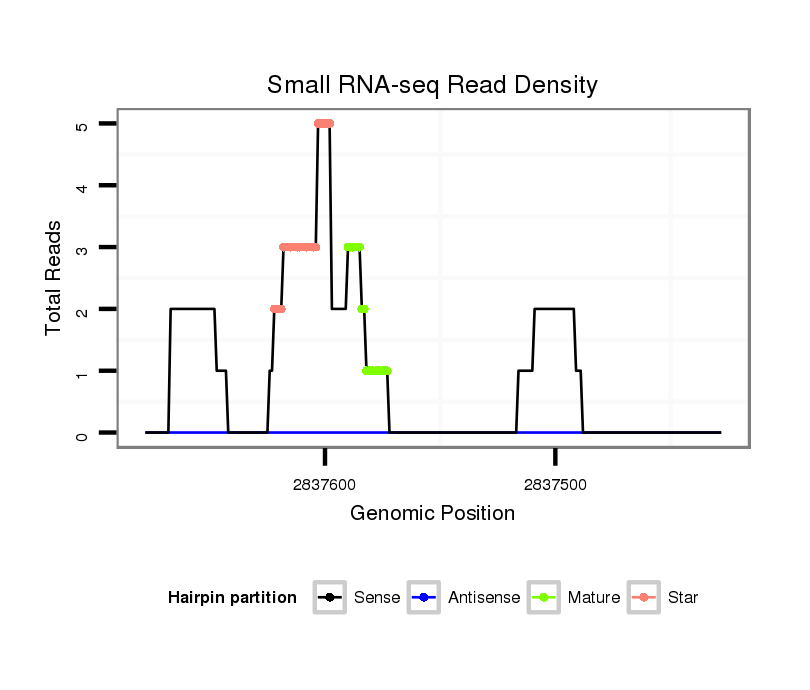 Small RNA-seq Read Density

Total Reads

5
4
3
2
1
0

2837600
2837500

Genomic Position

Hairpin partition
Sense
Antisense
Mature
Star